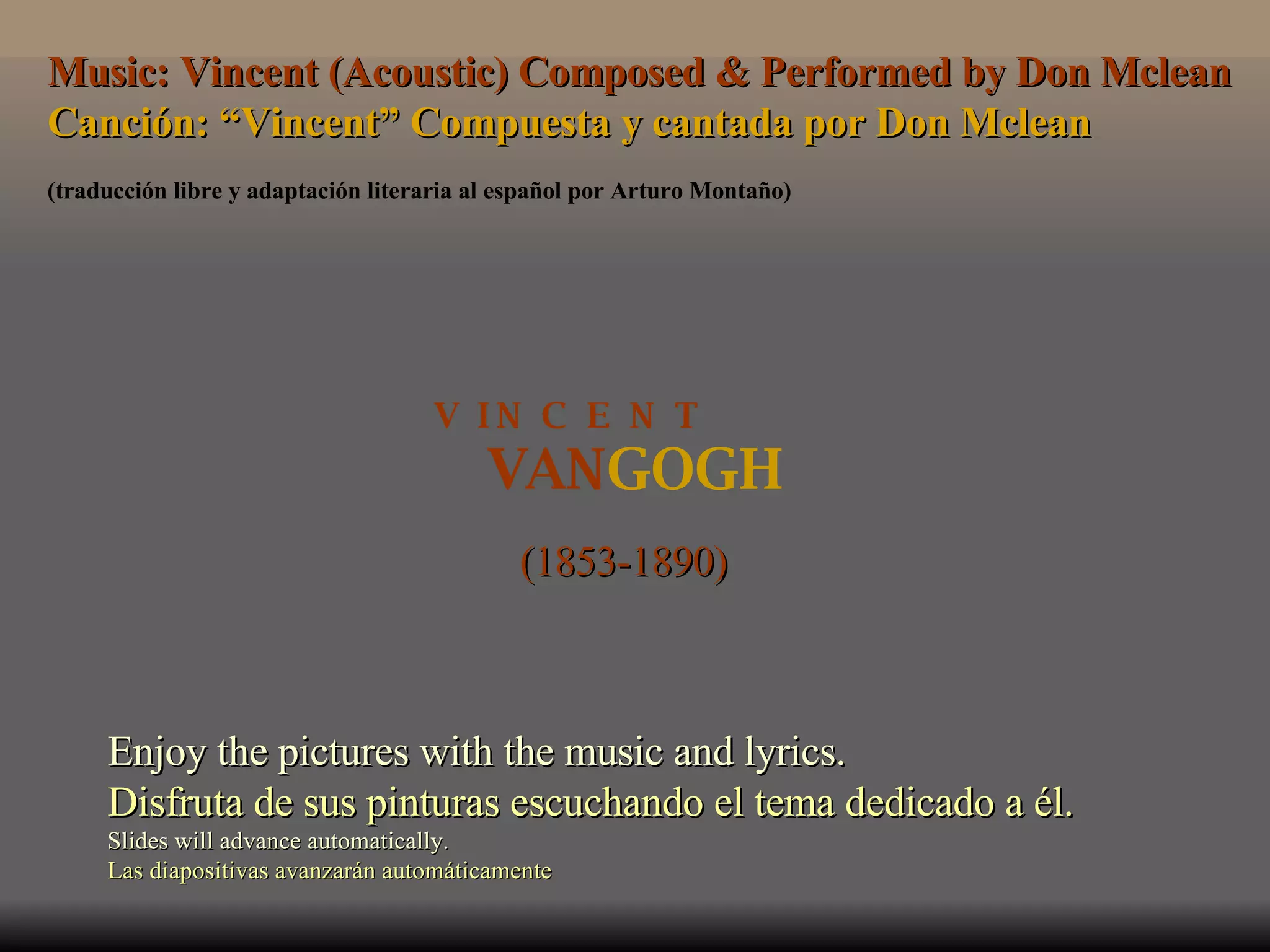 Music: Vincent (Acoustic) Composed & Performed by Don Mclean
Canción: “Vincent” Compuesta y cantada por Don Mclean

(traducción libre y adaptación literaria al español por Arturo Montaño)

V IN C E N T
VANGOGH

(1853-1890)

Enjoy the pictures with the music and lyrics.
Disfruta de sus pinturas escuchando el tema dedicado a él.
Slides will advance automatically.
Las diapositivas avanzarán automáticamente